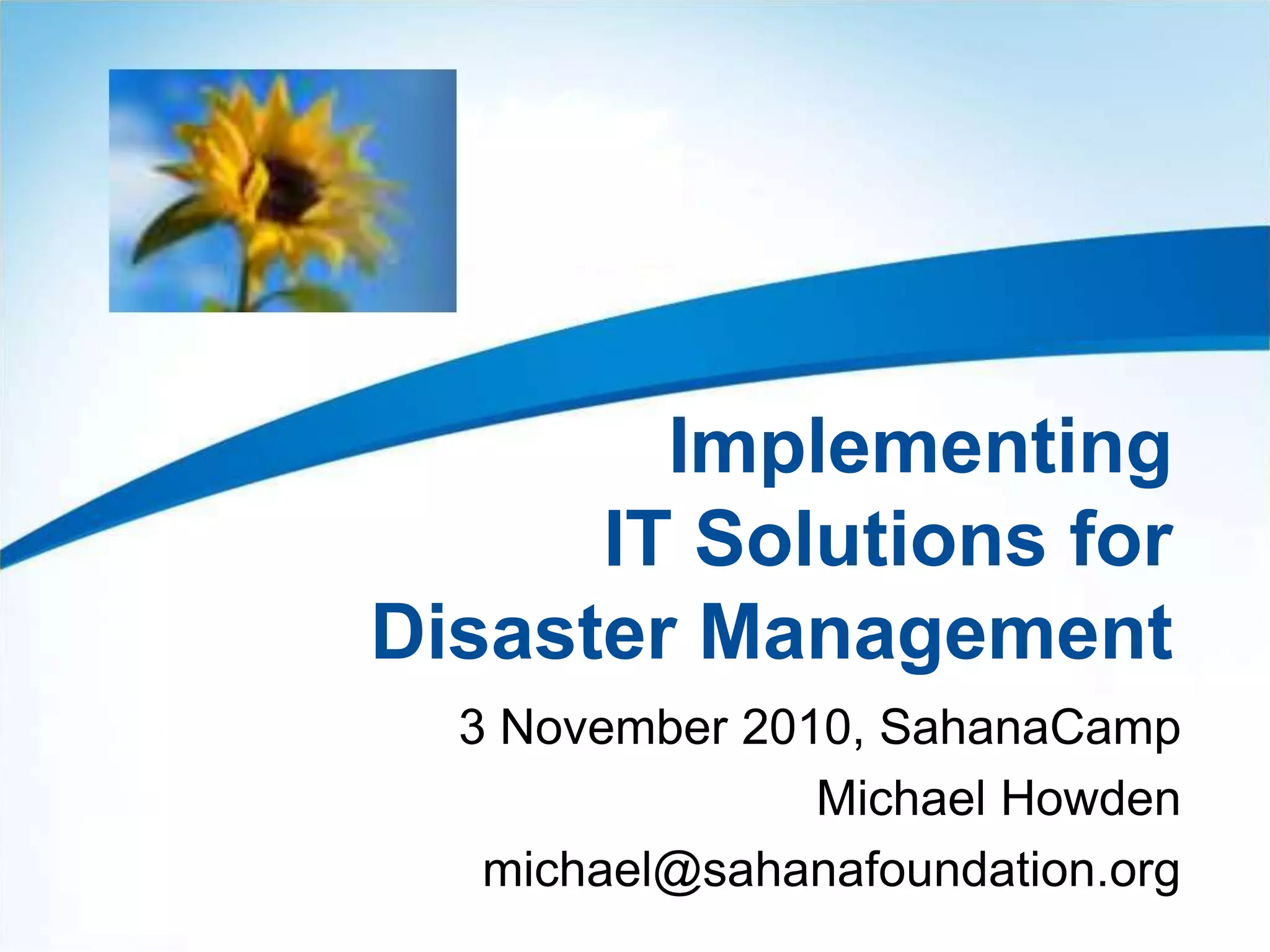 Implementing
IT Solutions for
Disaster Management

3 November 2010, SahanaCamp
Michael Howden
michael@sahanafoundation.org